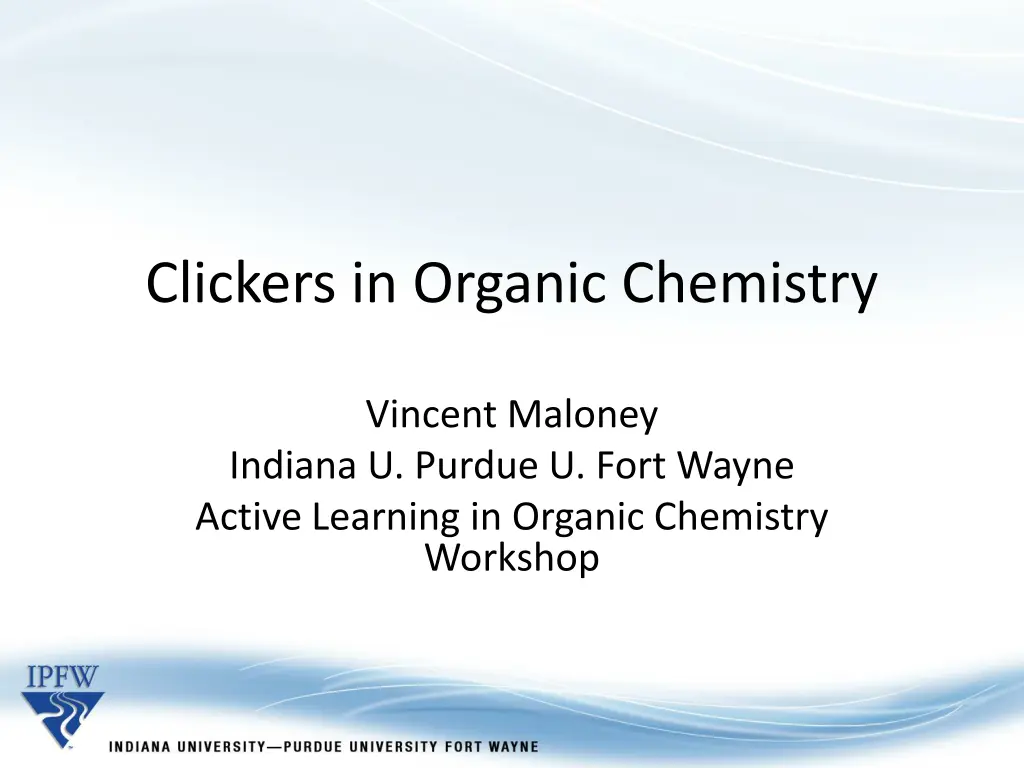 Clickers in Organic Chemistry

Vincent Maloney
Indiana U. Purdue U. Fort Wayne
Active Learning in Organic Chemistry Workshop

IPFW

INDIANA UNIVERSITY—PURDUE UNIVERSITY FORT WAYNE